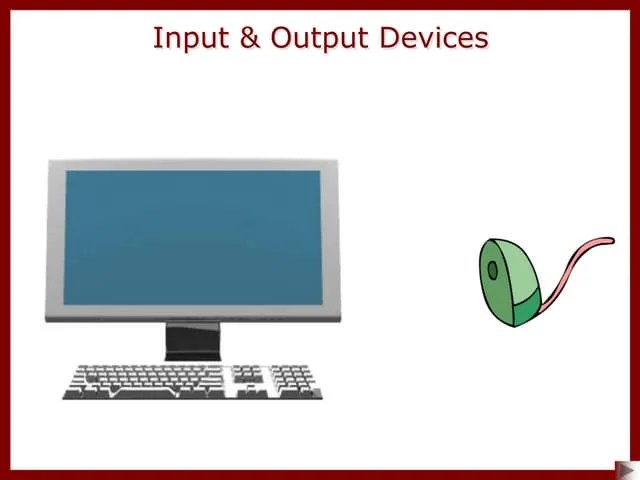 Input & Output Devices